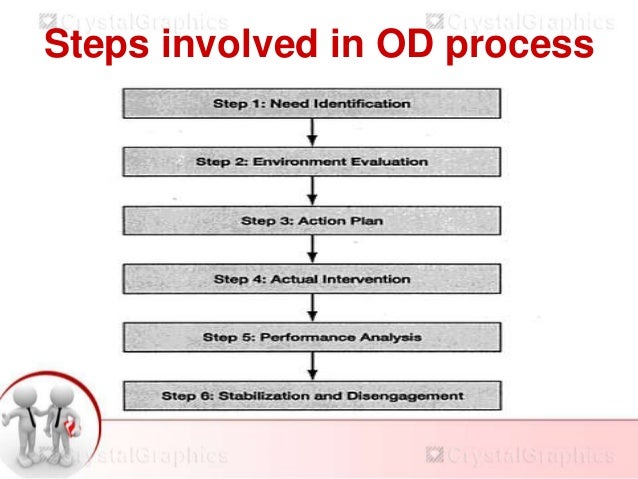 CrystalGraphics CrystalGraphics

Steps involved in OD process

Step 1: Need Identification

Step 2: Environment Evaluation

Step 3: Action Plan

Step 4: Actual Intervention

Step 5: Performance Analysis

Step 6: Stabilization and Disengagement

CrystalGraphics CrystalGraphics